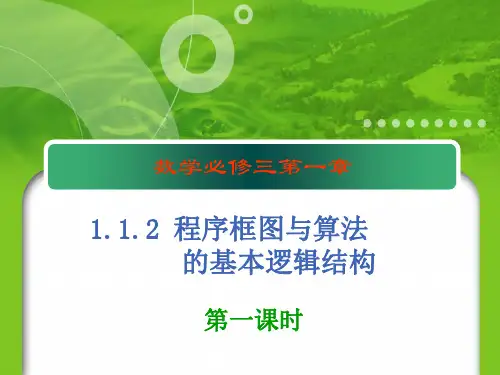 数学必修三第一章

1.1.2 程序框图与算法的基本逻辑结构

第一课时